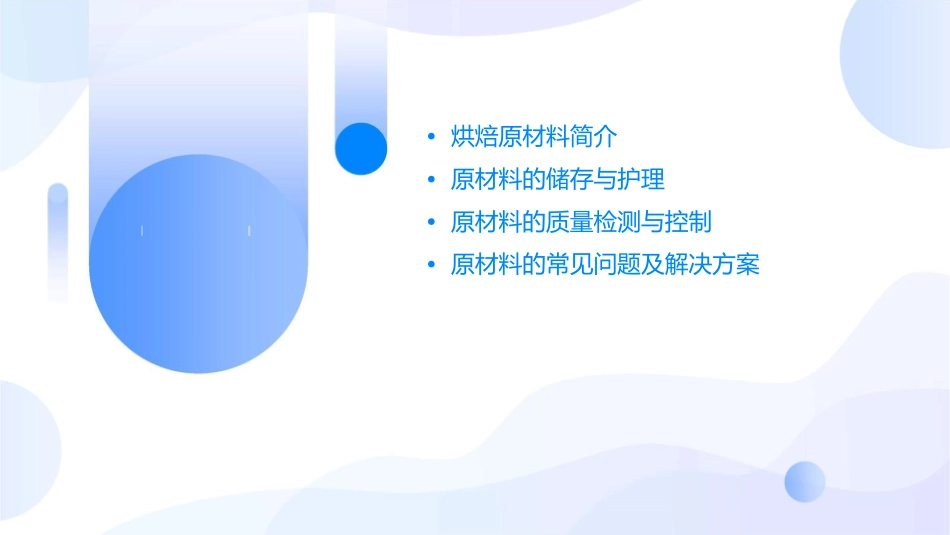 • 烘焙原材料简介
• 原材料的储存与护理
• 原材料的质量检测与控制
• 原材料的常见问题及解决方案